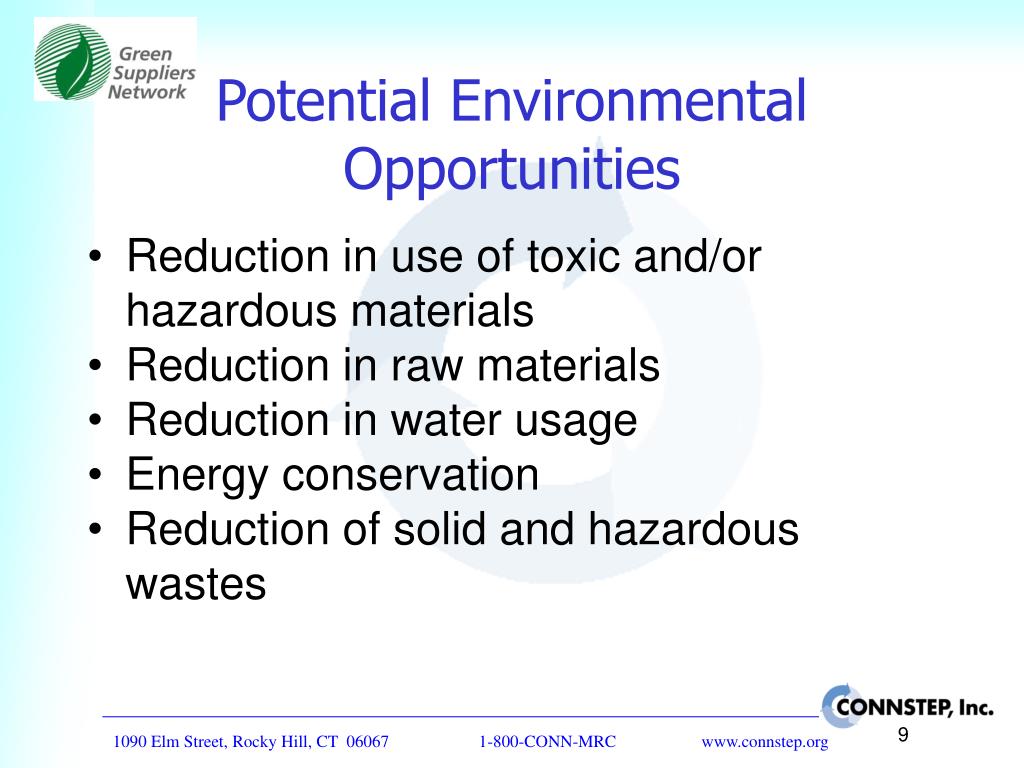 Green Suppliers Network

Potential Environmental Opportunities

• Reduction in use of toxic and/or hazardous materials
• Reduction in raw materials
• Reduction in water usage
• Energy conservation
• Reduction of solid and hazardous wastes

CONNSTEP, Inc.

1090 Elm Street, Rocky Hill, CT 06067 1-800-CONN-MRC www.connstep.org

9